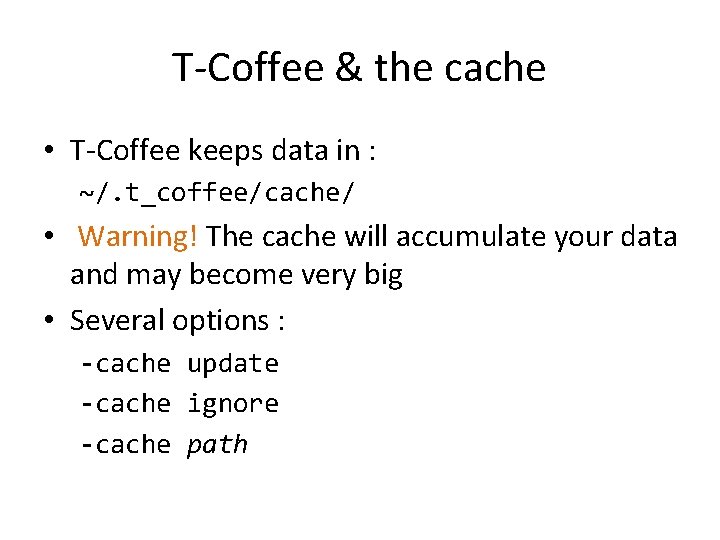 T-Coffee & the cache

• T-Coffee keeps data in :
~/.t_coffee/cache/

• Warning! The cache will accumulate your data and may become very big

• Several options :
-cache update
-cache ignore
-cache path